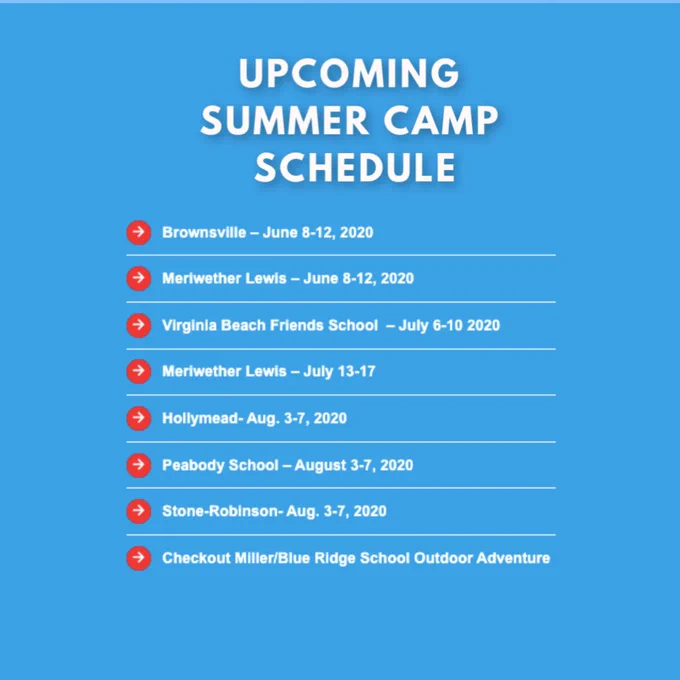 UPCOMING SUMMER CAMP SCHEDULE

Brownsville – June 8-12, 2020

Meriwether Lewis – June 8-12, 2020

Virginia Beach Friends School – July 6-10 2020

Meriwether Lewis – July 13-17

Hollymead- Aug. 3-7, 2020

Peabody School – August 3-7, 2020

Stone-Robinson- Aug. 3-7, 2020

Checkout Miller/Blue Ridge School Outdoor Adventure